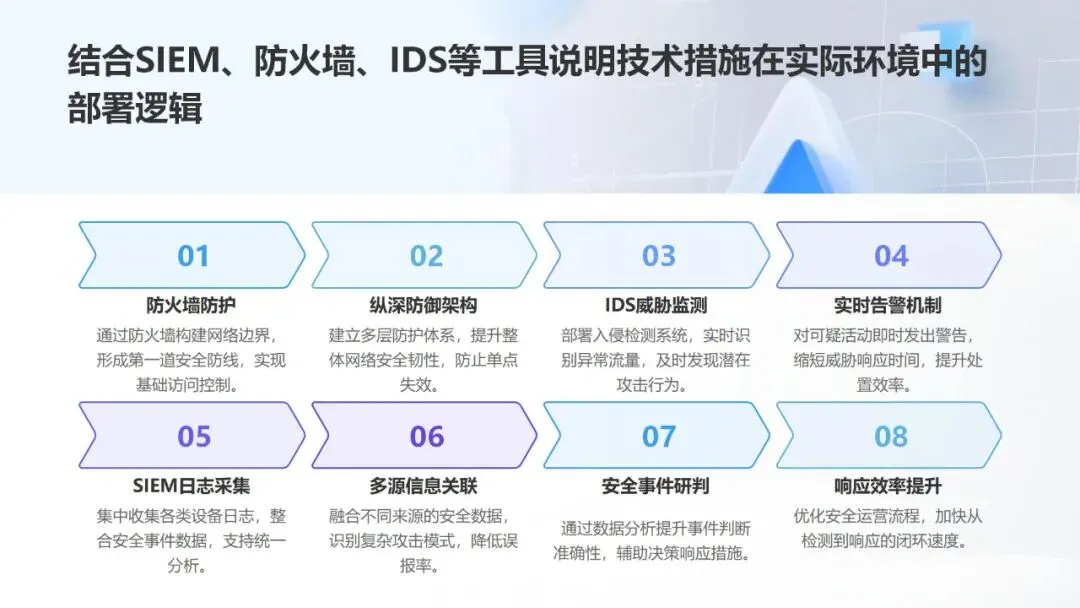 结合SIEM、防火墙、IDS等工具说明技术措施在实际环境中的部署逻辑

01
防火墙防护
通过防火墙构建网络边界，形成第一道安全防线，实现基础访问控制。

02
纵深防御架构
建立多层防护体系，提升整体网络安全韧性，防止单点失效。

03
IDS威胁监测
部署入侵检测系统，实时识别异常流量，及时发现潜在攻击行为。

04
实时告警机制
对可疑活动即时发出警告，缩短威胁响应时间，提升处置效率。

05
SIEM日志采集
集中收集各类设备日志，整合安全事件数据，支持统一分析。

06
多源信息关联
融合不同来源的安全数据，识别复杂攻击模式，降低误报率。

07
安全事件研判
通过数据分析提升事件判断准确性，辅助决策响应措施。

08
响应效率提升
优化安全运营流程，加快从检测到响应的闭环速度。